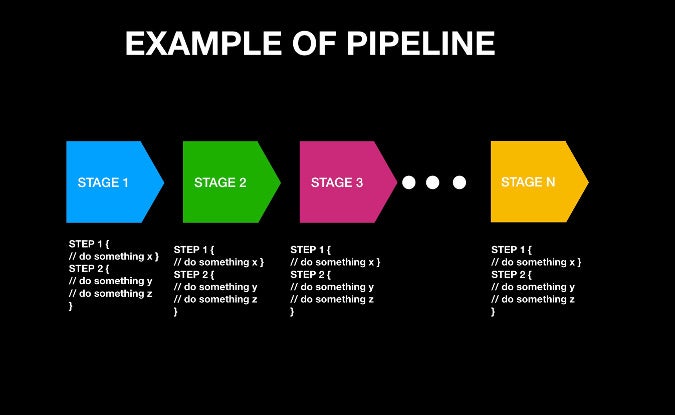 EXAMPLE OF PIPELINE

STAGE 1

STAGE 2

STAGE 3

STAGE N

STEP 1 {
// do something x }
STEP 2 {
// do something y
// do something z
}

STEP 1 {
// do something x }
STEP 2 {
// do something y
// do something z
}

STEP 1 {
// do something x }
STEP 2 {
// do something y
// do something z
}

STEP 1 {
// do something x }
STEP 2 {
// do something y
// do something z
}